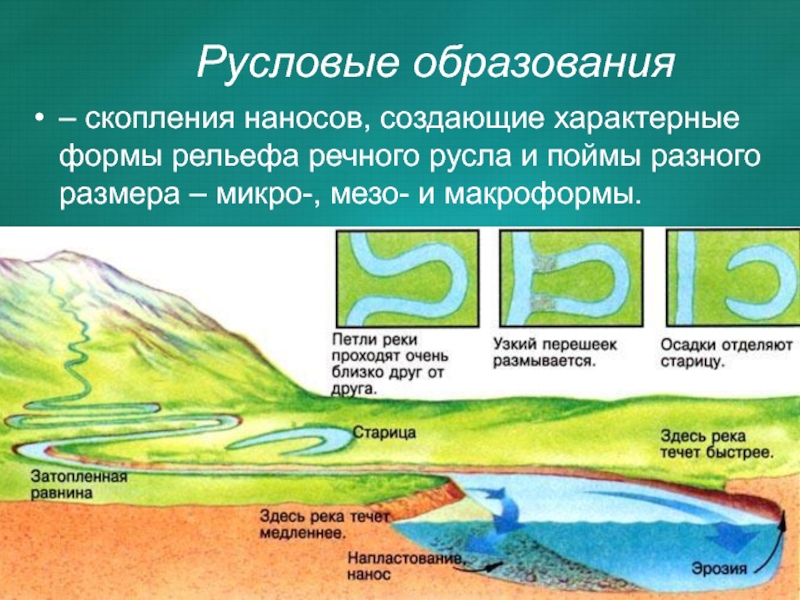 Русловые образования

• – скопления наносов, создающие характерные формы рельефа речного русла и поймы разного размера – микро-, мезо- и макроформы.

Петли реки проходят очень близко друг от друга.

Узкий перешеек размывается.

Осадки отделяют старицу.

Старица

Здесь река течет быстрее.

Затопленная равнина

Здесь река течет медленнее.

Напластование, нанос

Эрозия